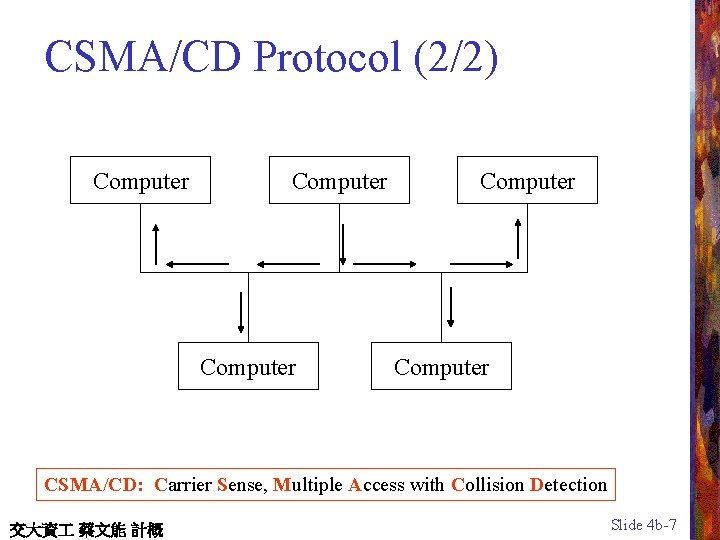 CSMA/CD Protocol (2/2)

Computer

Computer

Computer

Computer

Computer

CSMA/CD: Carrier Sense, Multiple Access with Collision Detection

交大資工 蔡文能 計概

Slide 4b-7